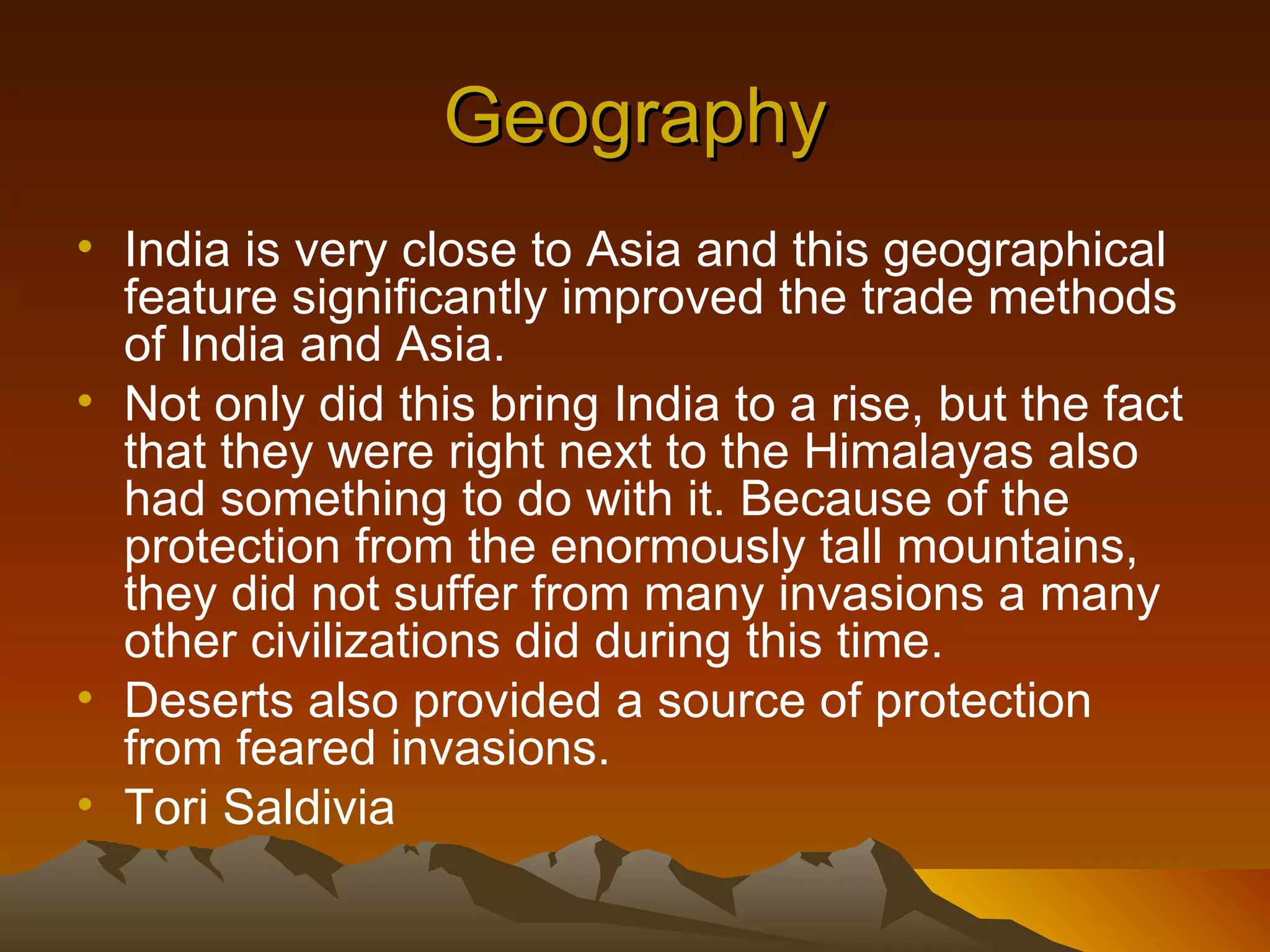 Geography

• India is very close to Asia and this geographical feature significantly improved the trade methods of India and Asia.

• Not only did this bring India to a rise, but the fact that they were right next to the Himalayas also had something to do with it. Because of the protection from the enormously tall mountains, they did not suffer from many invasions a many other civilizations did during this time.

• Deserts also provided a source of protection from feared invasions.

• Tori Saldivia